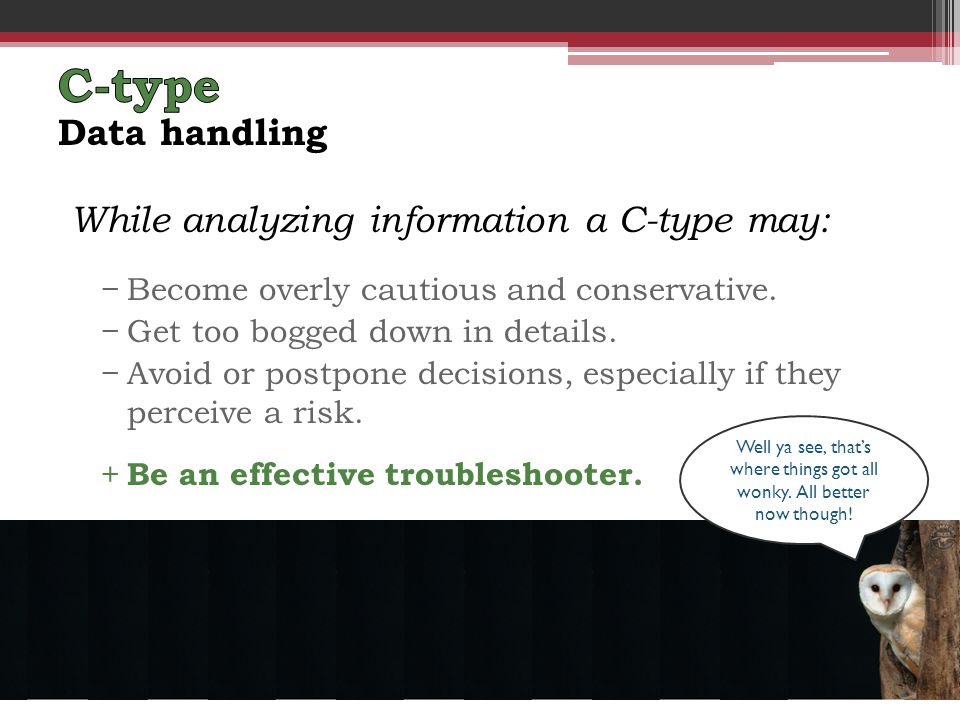 C-type
Data handling

While analyzing information a C-type may:

– Become overly cautious and conservative.
– Get too bogged down in details.
– Avoid or postpone decisions, especially if they perceive a risk.

+ Be an effective troubleshooter.

Well ya see, that's where things got all wonky. All better now though!